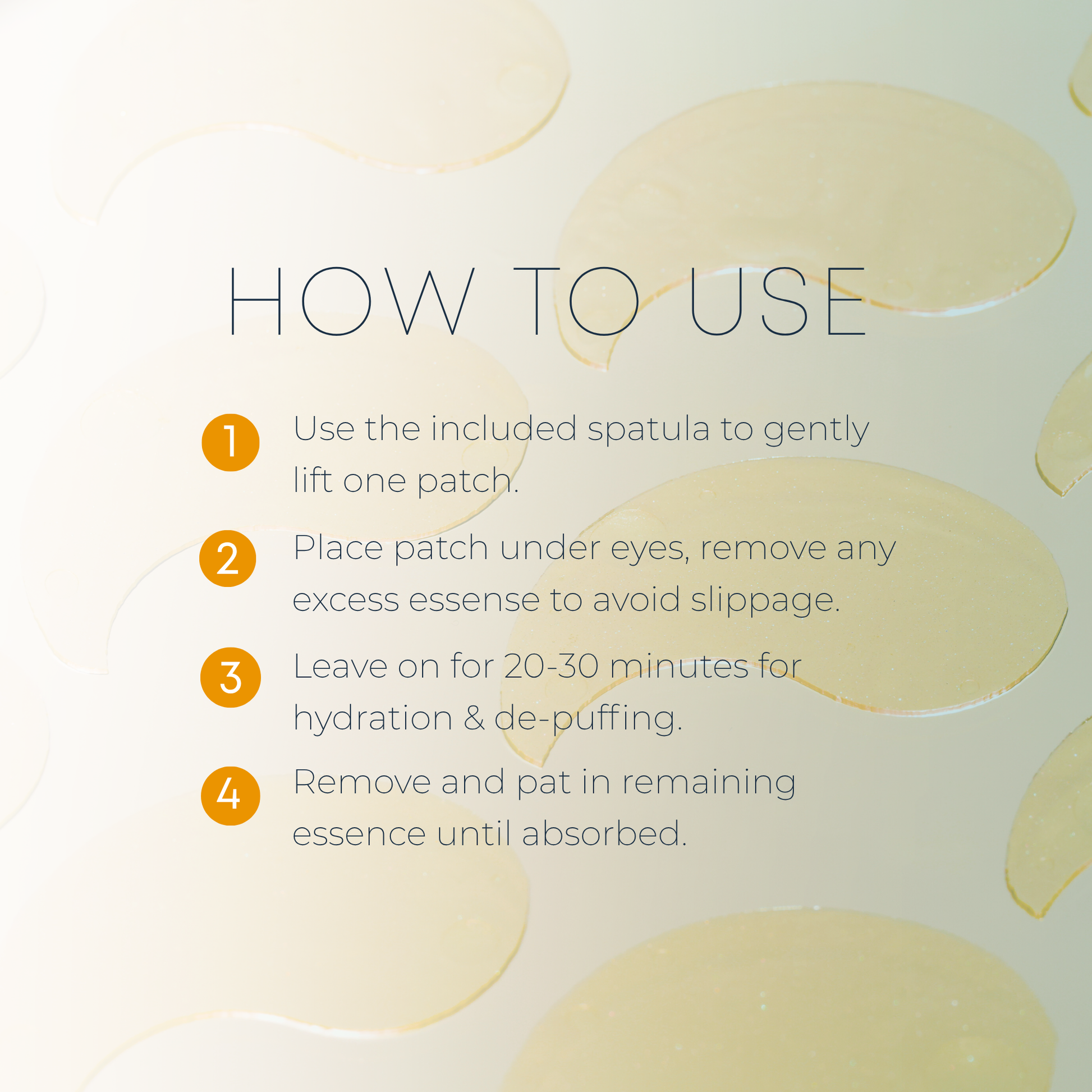 HOW TO USE

1 Use the included spatula to gently lift one patch.

2 Place patch under eyes, remove any excess essense to avoid slippage.

3 Leave on for 20-30 minutes for hydration & de-puffing.

4 Remove and pat in remaining essence until absorbed.